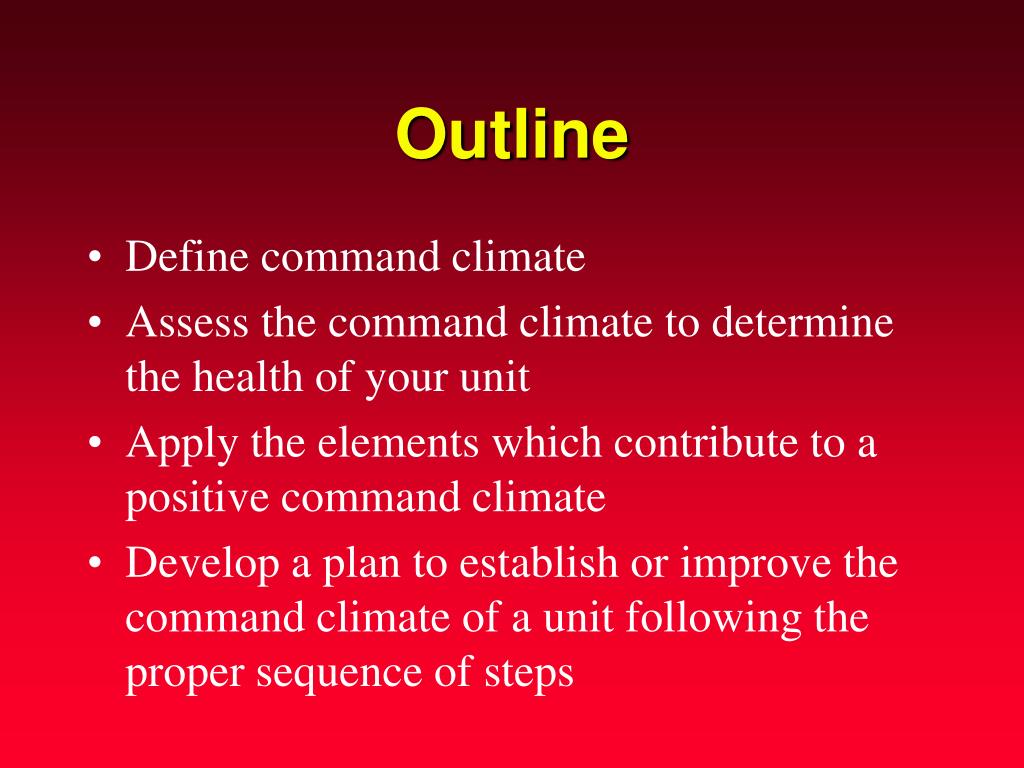 Outline

• Define command climate
• Assess the command climate to determine the health of your unit
• Apply the elements which contribute to a positive command climate
• Develop a plan to establish or improve the command climate of a unit following the proper sequence of steps